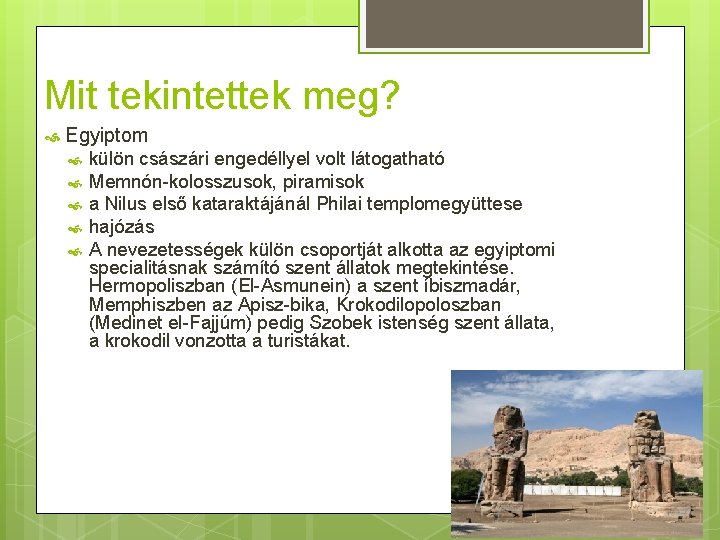 Mit tekintettek meg?

Egyiptom

külön császári engedéllyel volt látogatható

Memnón-kolosszusok, piramisok

a Nilus első kataraktájánál Philai templomegyüttese

hajózás

A nevezetességek külön csoportját alkotta az egyiptomi specialitásnak számító szent állatok megtekintése. Hermopoliszban (El-Asmunein) a szent íbiszmadár, Memphiszben az Apisz-bika, Krokodilopoloszban (Medinet el-Fajjúm) pedig Szobek istenség szent állata, a krokodil vonzotta a turistákat.